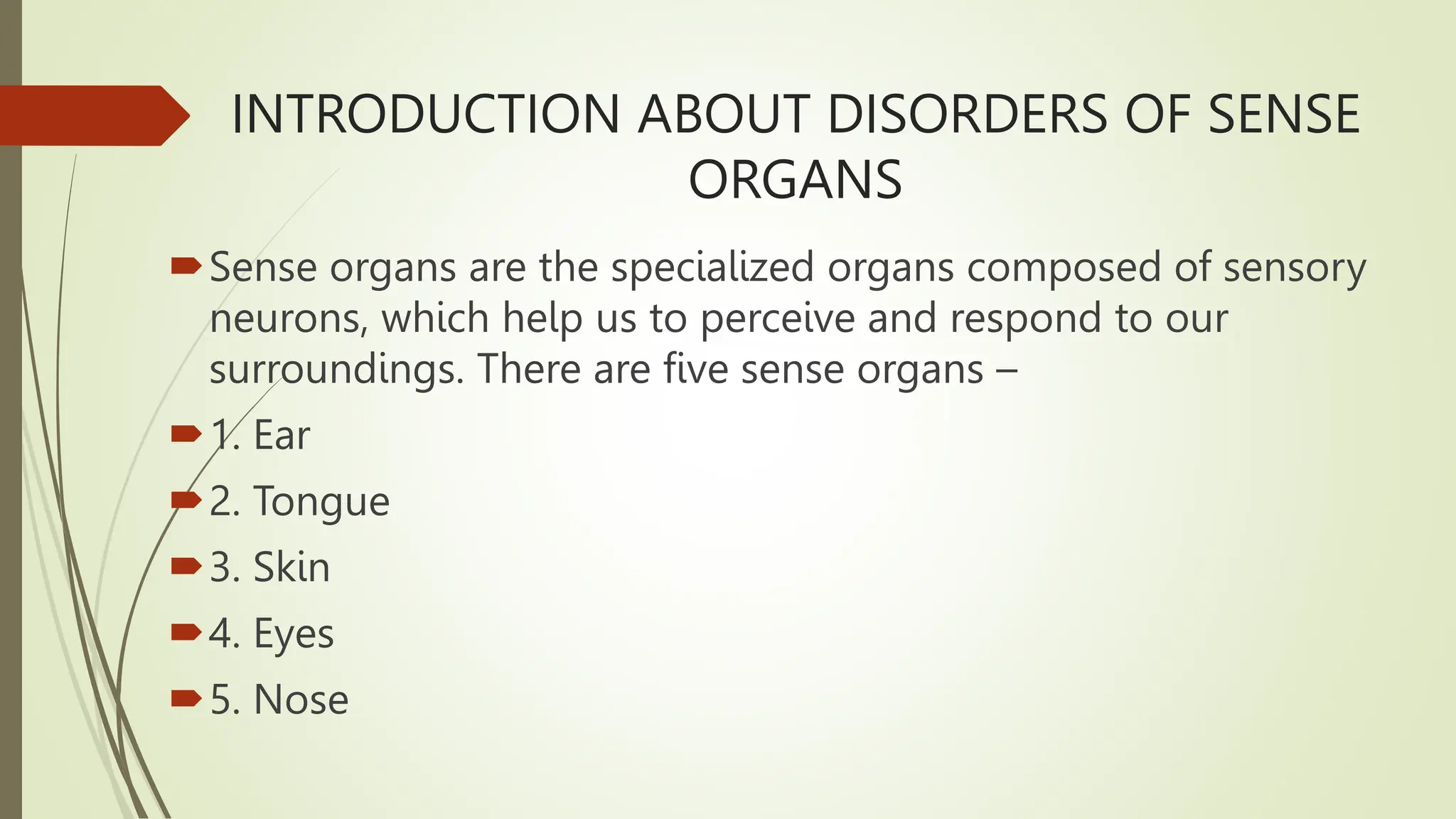 INTRODUCTION ABOUT DISORDERS OF SENSE ORGANS

Sense organs are the specialized organs composed of sensory neurons, which help us to perceive and respond to our surroundings. There are five sense organs –

1. Ear

2. Tongue

3. Skin

4. Eyes

5. Nose